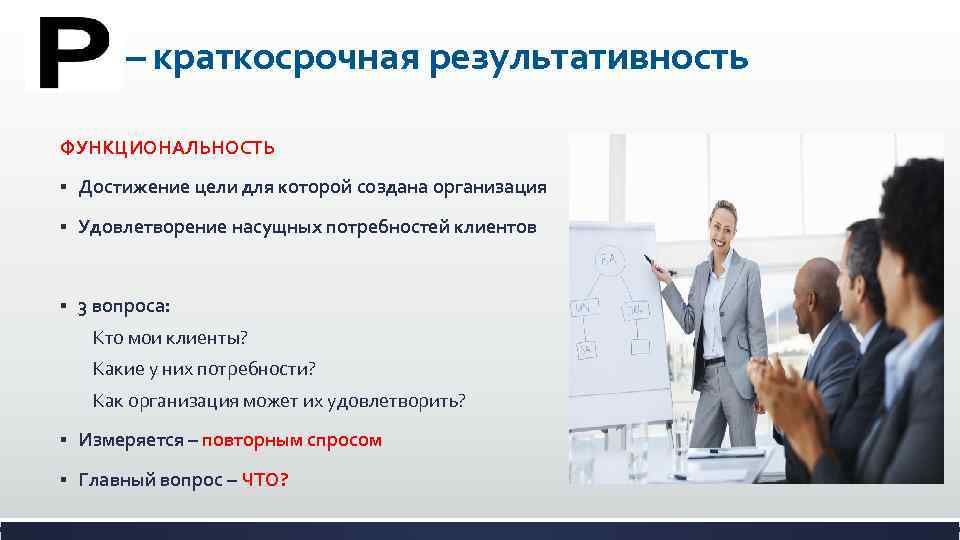 P – краткосрочная результативность

ФУНКЦИОНАЛЬНОСТЬ

▪ Достижение цели для которой создана организация

▪ Удовлетворение насущных потребностей клиентов

▪ 3 вопроса:
Кто мои клиенты?
Какие у них потребности?
Как организация может их удовлетворить?

▪ Измеряется – повторным спросом

▪ Главный вопрос – ЧТО?